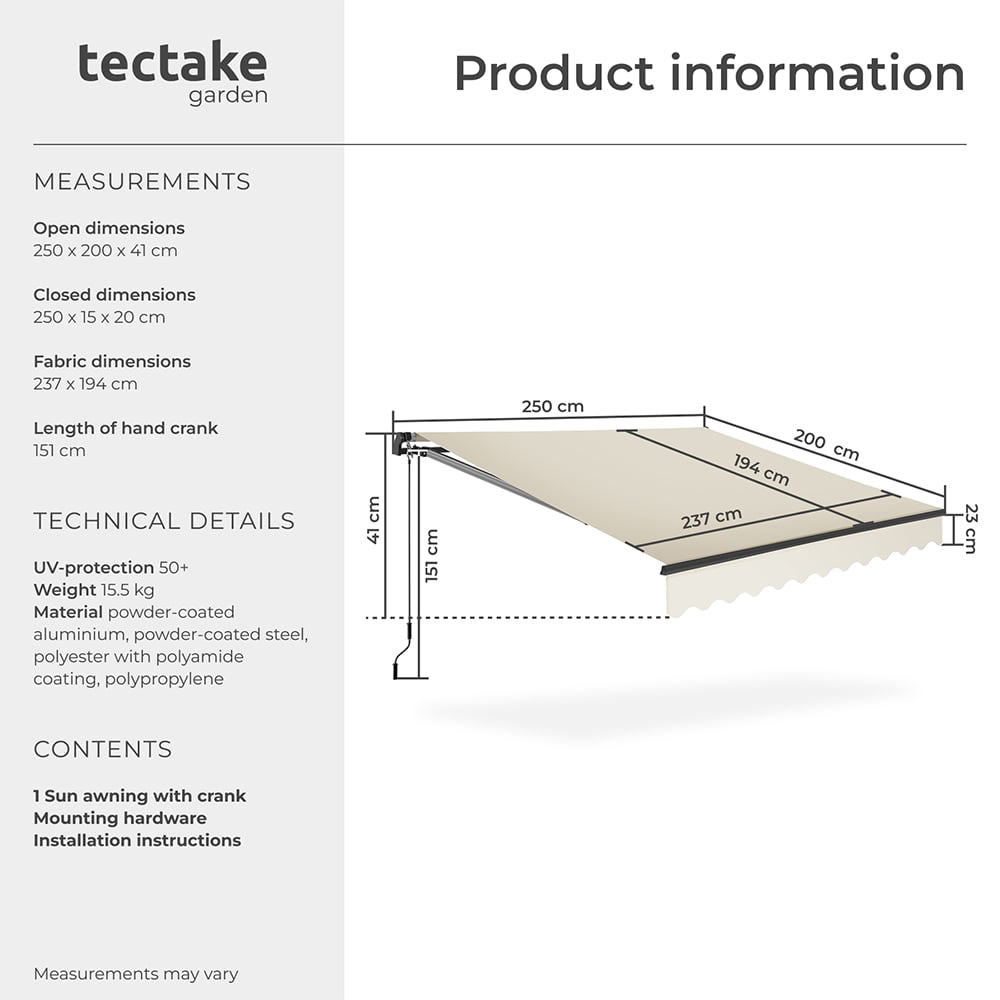 tectake
garden

Product information

MEASUREMENTS

Open dimensions
250 x 200 x 41 cm

Closed dimensions
250 x 15 x 20 cm

Fabric dimensions
237 x 194 cm

Length of hand crank
151 cm

TECHNICAL DETAILS

UV-protection 50+
Weight 15.5 kg
Material powder-coated aluminium, powder-coated steel, polyester with polyamide coating, polypropylene

CONTENTS

1 Sun awning with crank
Mounting hardware
Installation instructions

Measurements may vary

250 cm
200 cm
194 cm
237 cm
23 cm
41 cm
151 cm